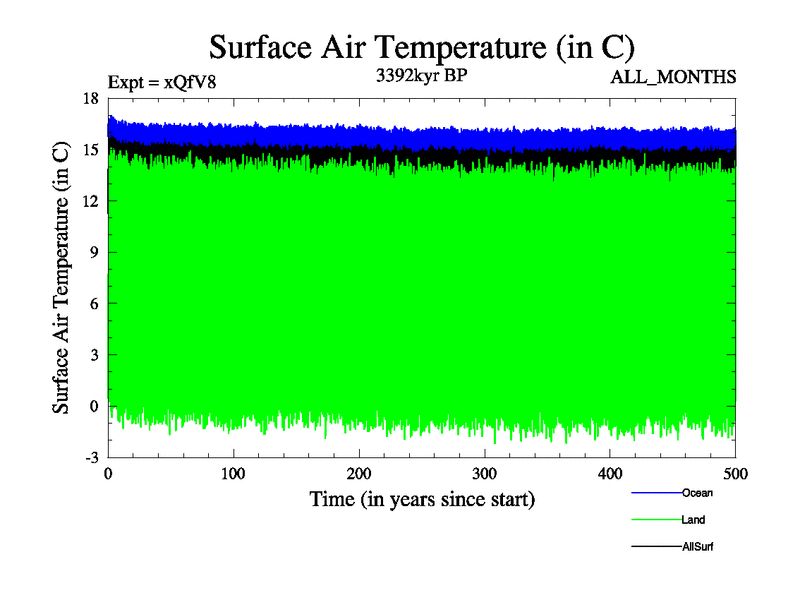 Surface Air Temperature (in C)

Expt = xQfV8

3392kyr BP

ALL_MONTHS

Surface Air Temperature (in C)

18

15

12

9

6

3

0

-3

0

100

200

300

400

500

Time (in years since start)

Ocean

Land

AllSurf